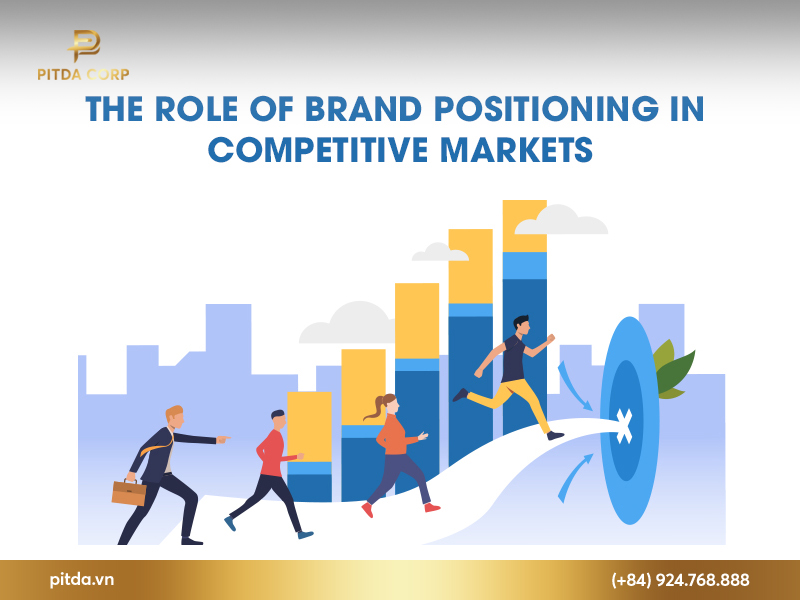 PITDA CORP

THE ROLE OF BRAND POSITIONING IN COMPETITIVE MARKETS

pitda.vn

(+84) 924.768.888